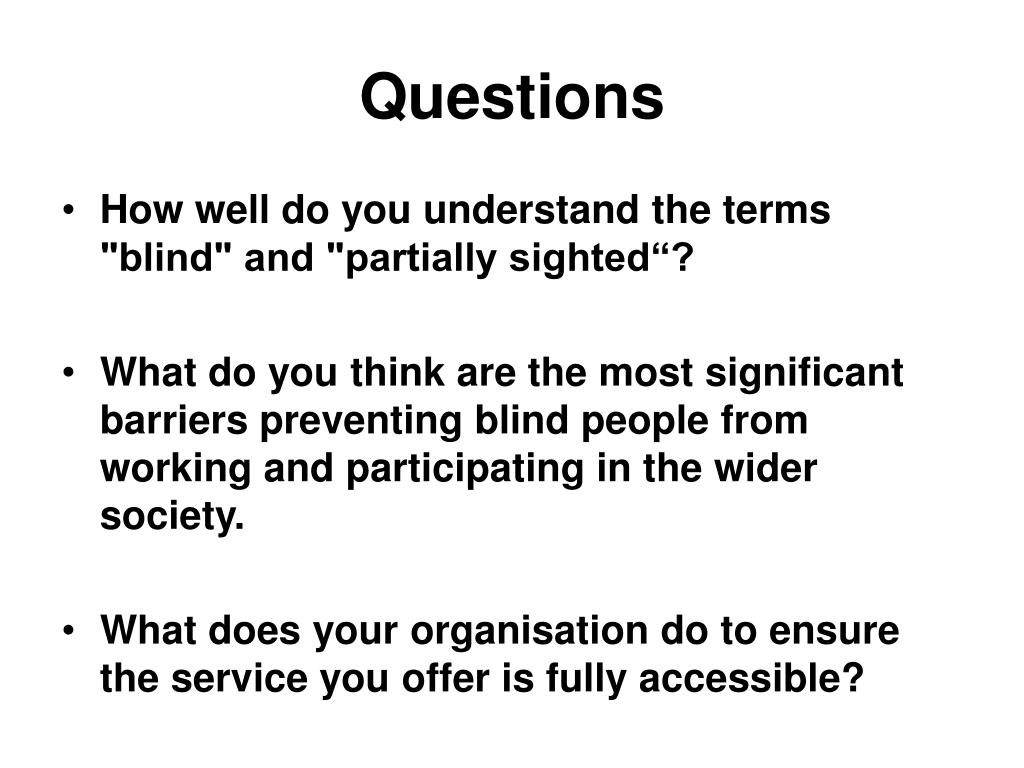 Questions

• How well do you understand the terms "blind" and "partially sighted“?

• What do you think are the most significant barriers preventing blind people from working and participating in the wider society.

• What does your organisation do to ensure the service you offer is fully accessible?